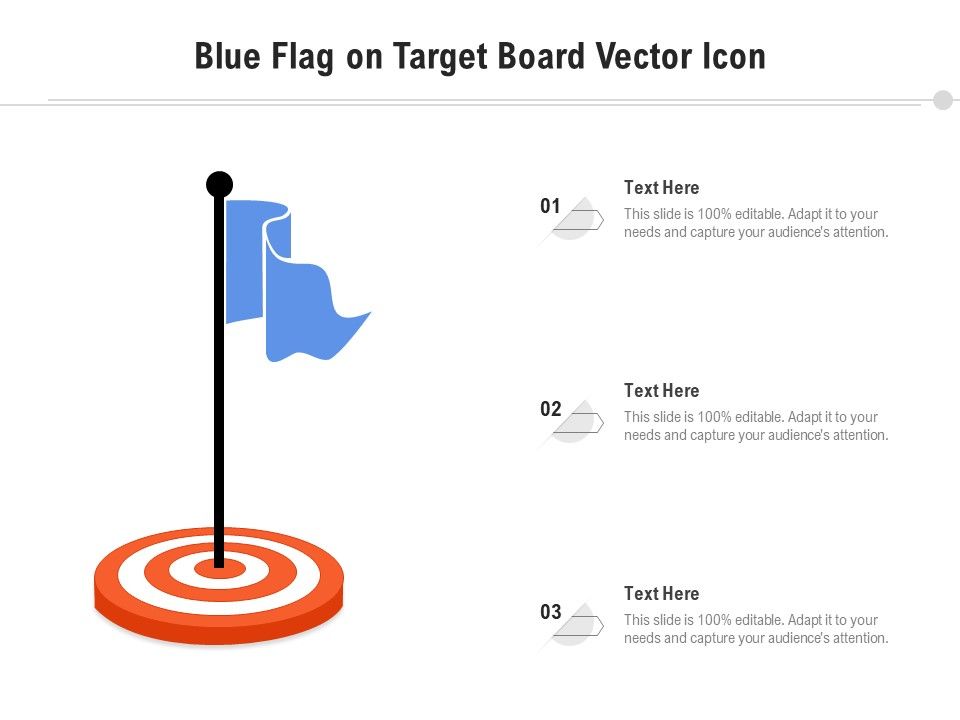 Blue Flag on Target Board Vector Icon

01

Text Here

This slide is 100% editable. Adapt it to your needs and capture your audience's attention.

02

Text Here

This slide is 100% editable. Adapt it to your needs and capture your audience's attention.

03

Text Here

This slide is 100% editable. Adapt it to your needs and capture your audience's attention.